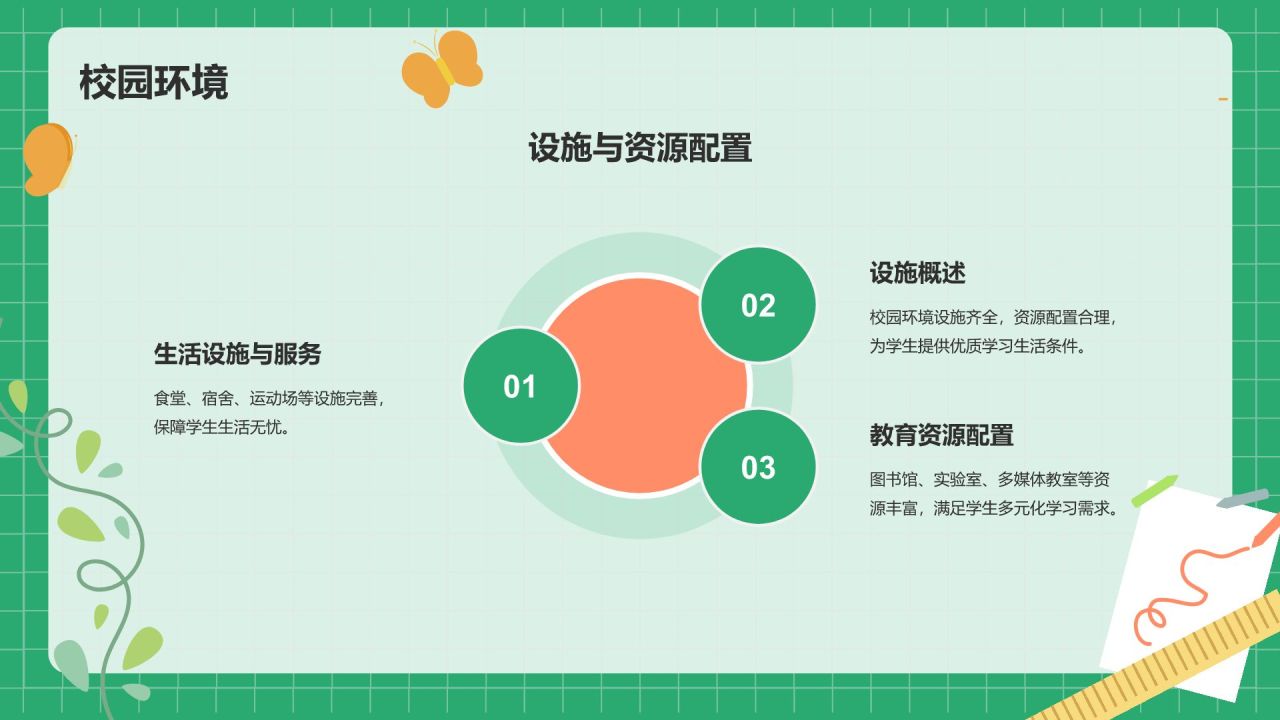 校园环境

设施与资源配置

生活设施与服务

食堂、宿舍、运动场等设施完善，保障学生生活无忧。

01

02

03

设施概述

校园环境设施齐全，资源配置合理，为学生提供优质学习生活条件。

教育资源配置

图书馆、实验室、多媒体教室等资源丰富，满足学生多元化学习需求。